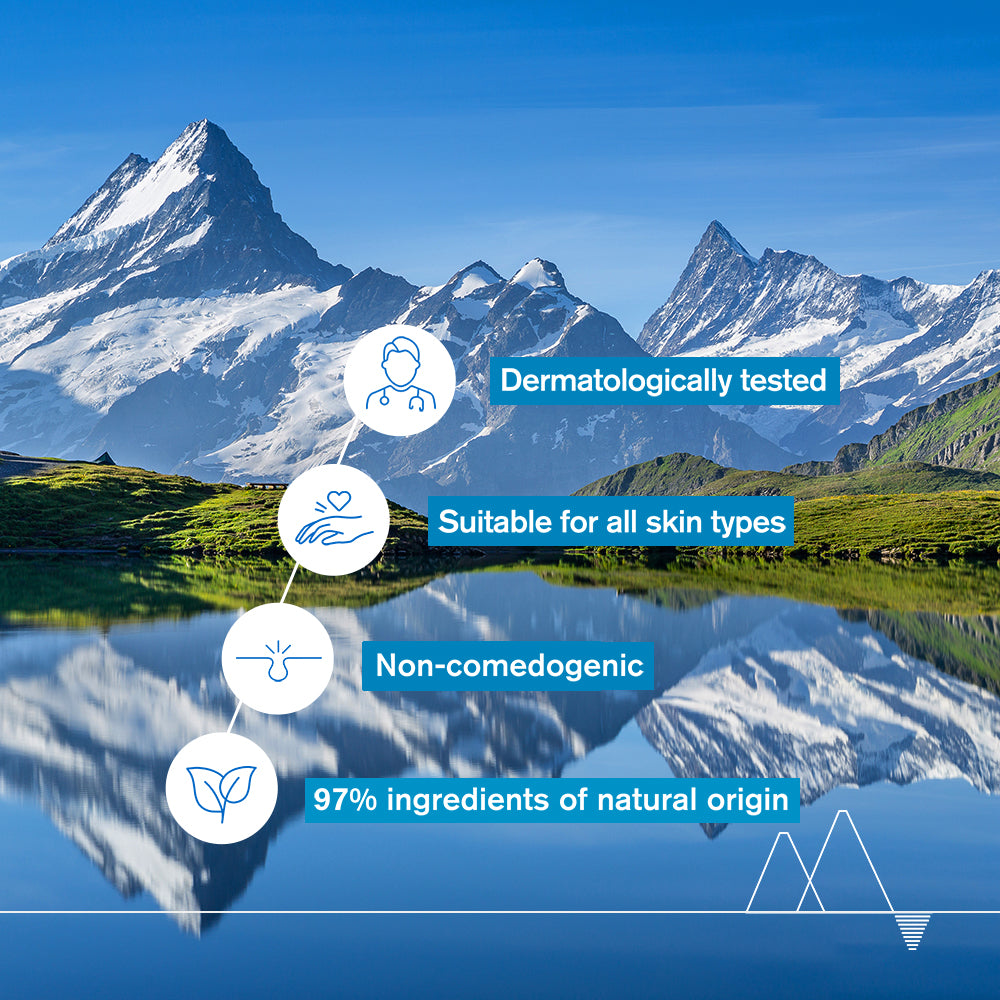 Dermatologically tested

Suitable for all skin types

Non-comedogenic

97% ingredients of natural origin